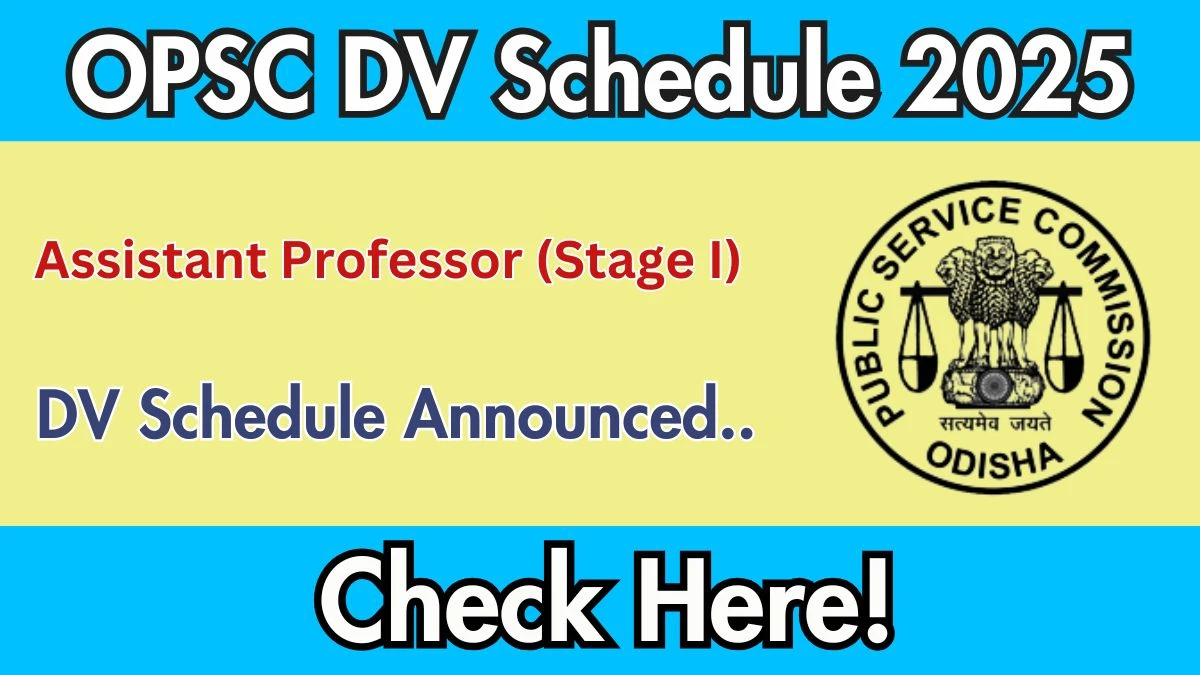 OPSC DV Schedule 2025

Assistant Professor (Stage I)

DV Schedule Announced..

PUBLIC SERVICE COMMISSION
सत्यमेव जयते
ODISHA

Check Here!